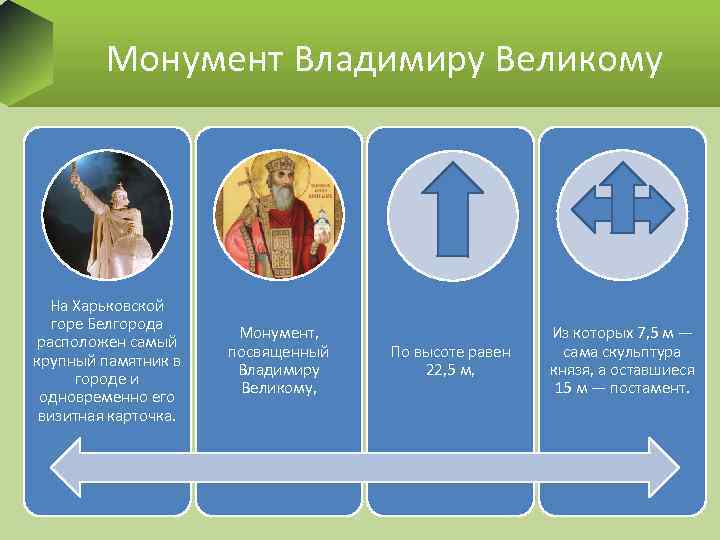 Монумент Владимиру Великому

На Харьковской горе Белгорода расположен самый крупный памятник в городе и одновременно его визитная карточка.

Монумент, посвященный Владимиру Великому,

По высоте равен 22,5 м,

Из которых 7,5 м — сама скульптура князя, а оставшиеся 15 м — постамент.